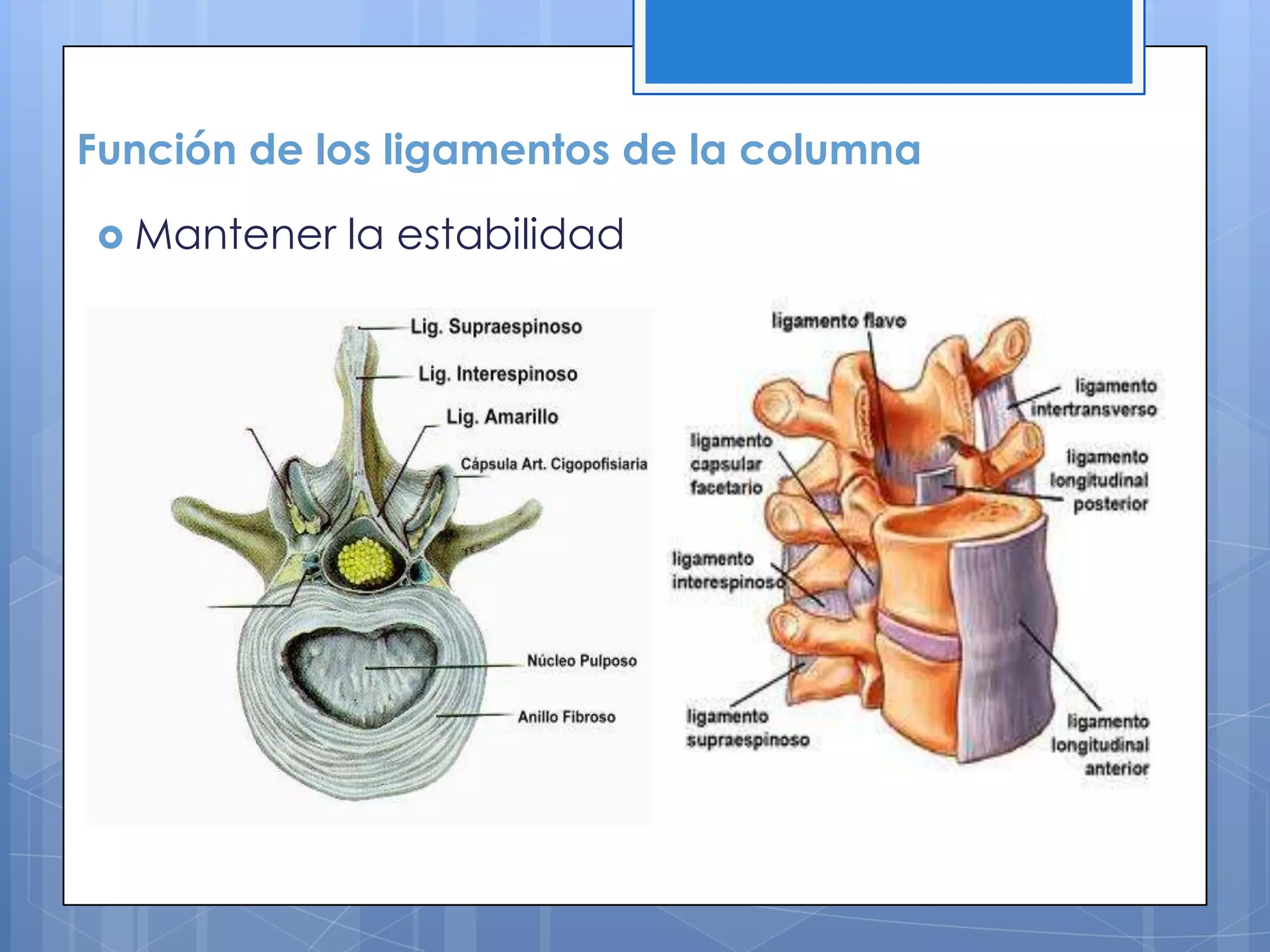 Función de los ligamentos de la columna

Mantener la estabilidad

Lig. Supraespinoso
Lig. Interespinoso
Lig. Amarillo
Cápsula Art. Cigopofisiaria
Núcleo Pulposo
Anillo Fibroso

ligamento flavo
ligamento intertransverso
ligamento capsular facetario
ligamento longitudinal posterior
ligamento interespinoso
ligamento supraespinoso
ligamento longitudinal anterior